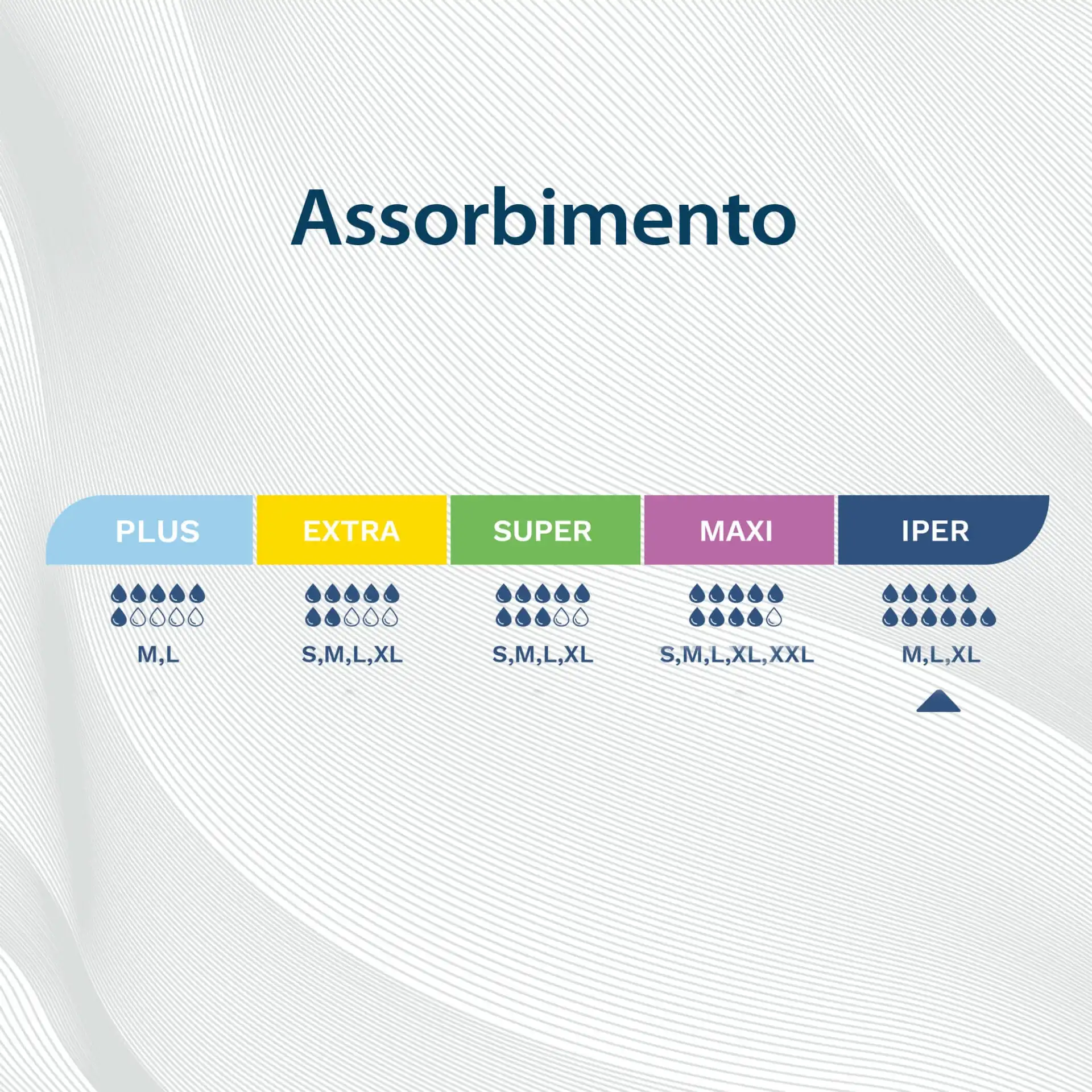 Assorbimento

| PLUS | EXTRA | SUPER | MAXI | IPER |
|---|---|---|---|---|
| M,L | S,M,L,XL | S,M,L,XL | S,M,L,XL,XXL | M,L,XL |